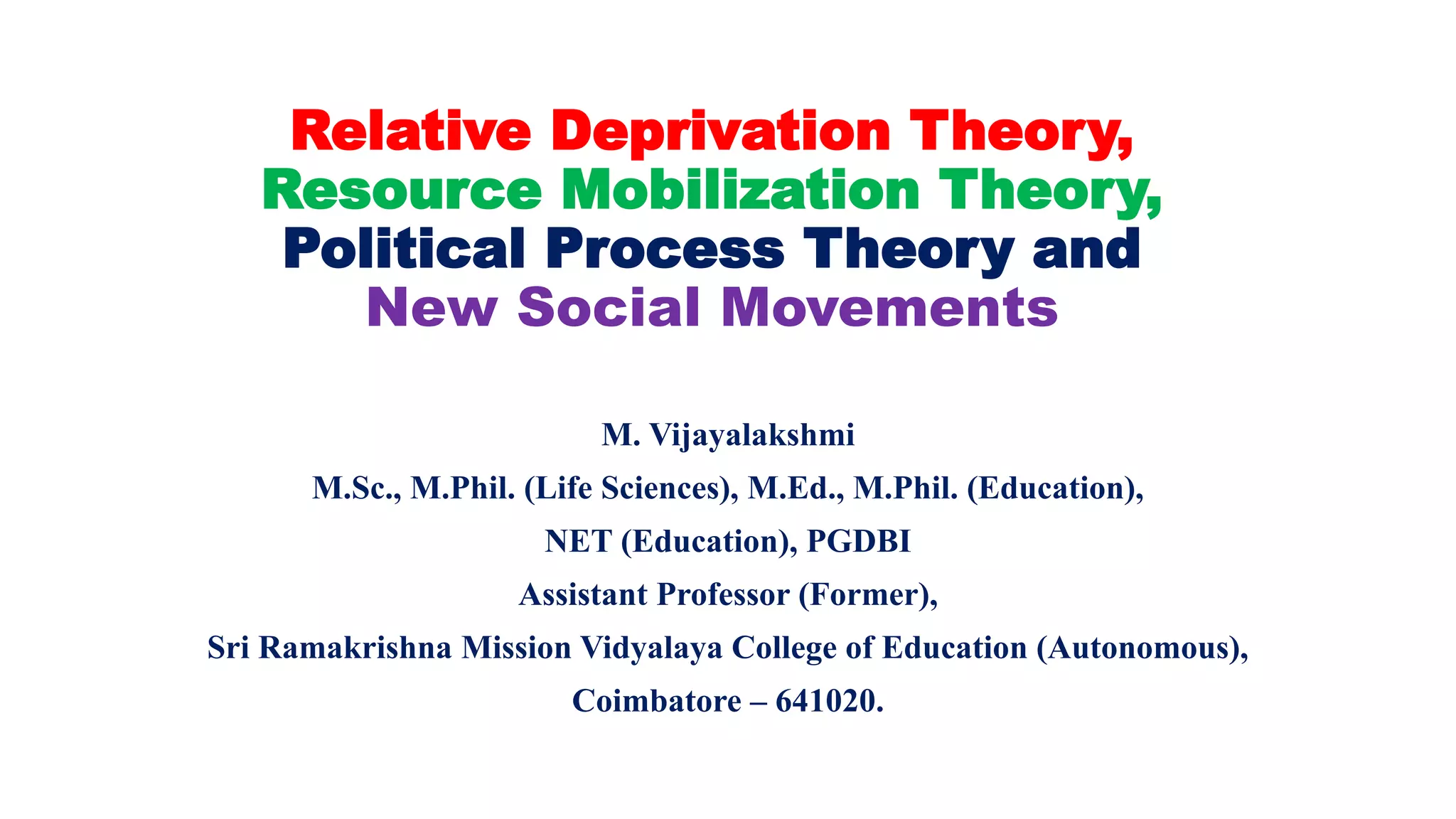 Relative Deprivation Theory,
Resource Mobilization Theory,
Political Process Theory and
New Social Movements

M. Vijayalakshmi

M.Sc., M.Phil. (Life Sciences), M.Ed., M.Phil. (Education),

NET (Education), PGDBI

Assistant Professor (Former),

Sri Ramakrishna Mission Vidyalaya College of Education (Autonomous),

Coimbatore – 641020.